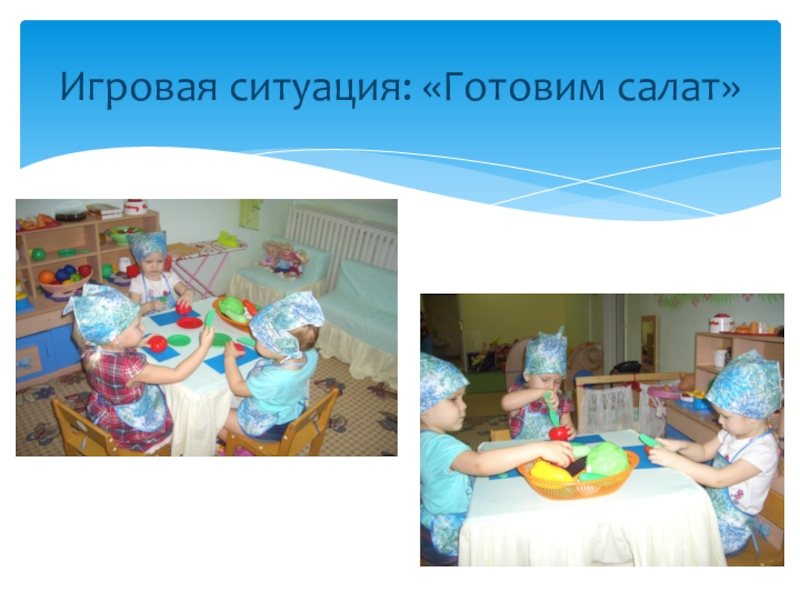 Игровая ситуация: «Готовим салат»